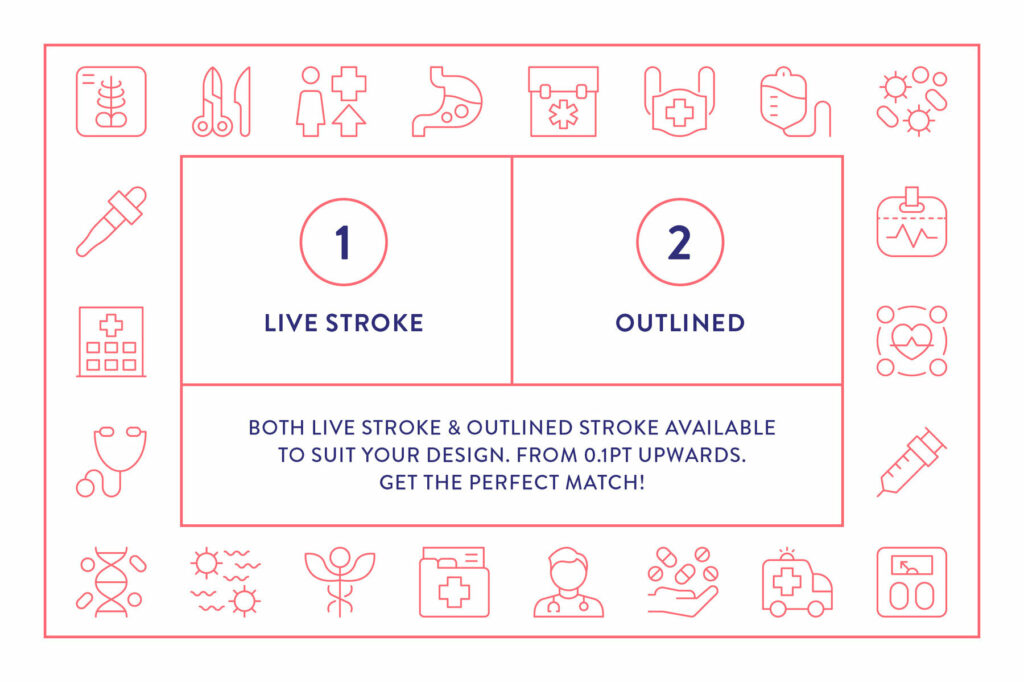 1

LIVE STROKE

2

OUTLINED

BOTH LIVE STROKE & OUTLINED STROKE AVAILABLE TO SUIT YOUR DESIGN. FROM 0.1PT UPWARDS. GET THE PERFECT MATCH!